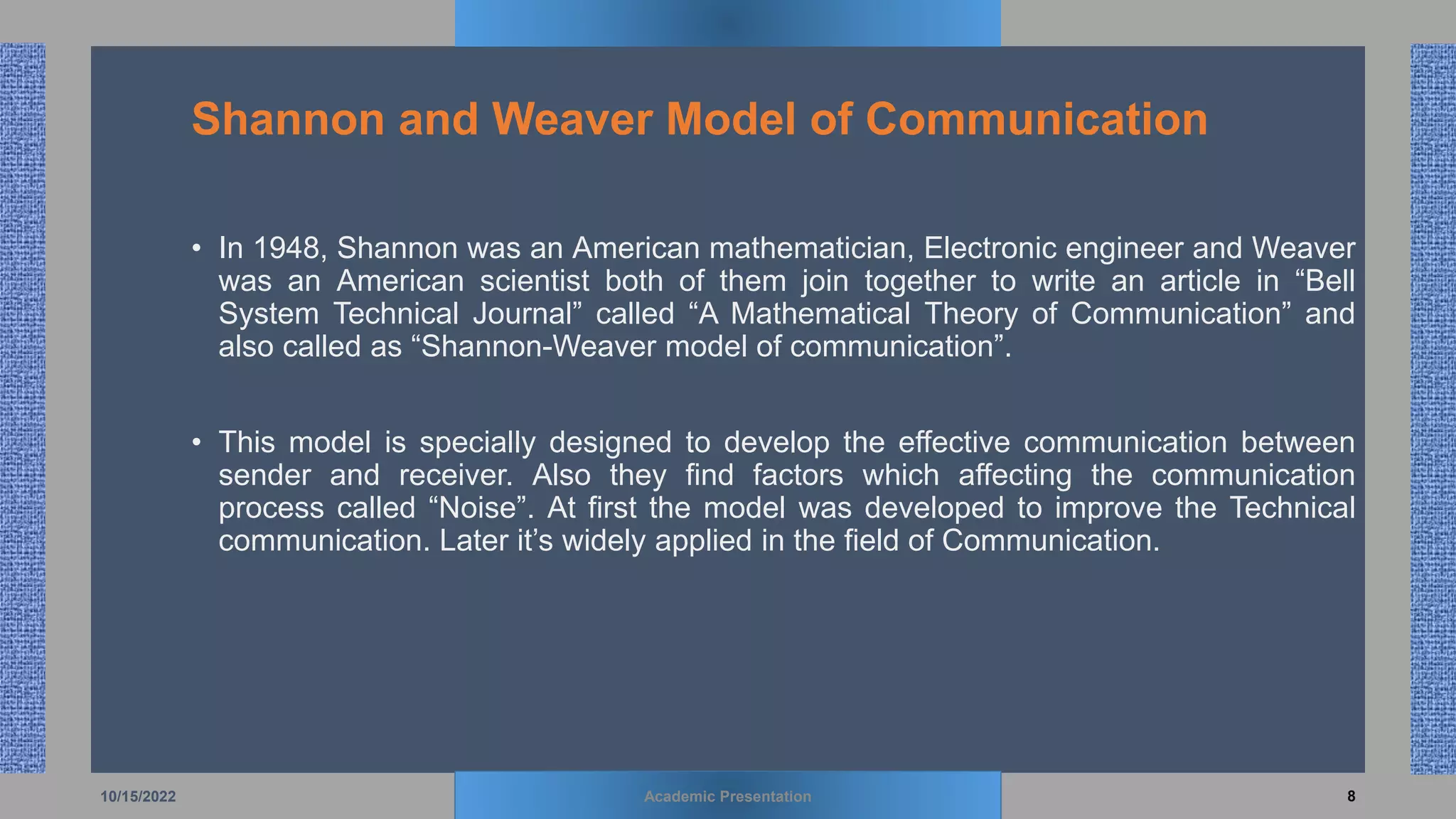 Shannon and Weaver Model of Communication

• In 1948, Shannon was an American mathematician, Electronic engineer and Weaver was an American scientist both of them join together to write an article in “Bell System Technical Journal” called “A Mathematical Theory of Communication” and also called as “Shannon-Weaver model of communication”.

• This model is specially designed to develop the effective communication between sender and receiver. Also they find factors which affecting the communication process called “Noise”. At first the model was developed to improve the Technical communication. Later it’s widely applied in the field of Communication.

10/15/2022

Academic Presentation

8